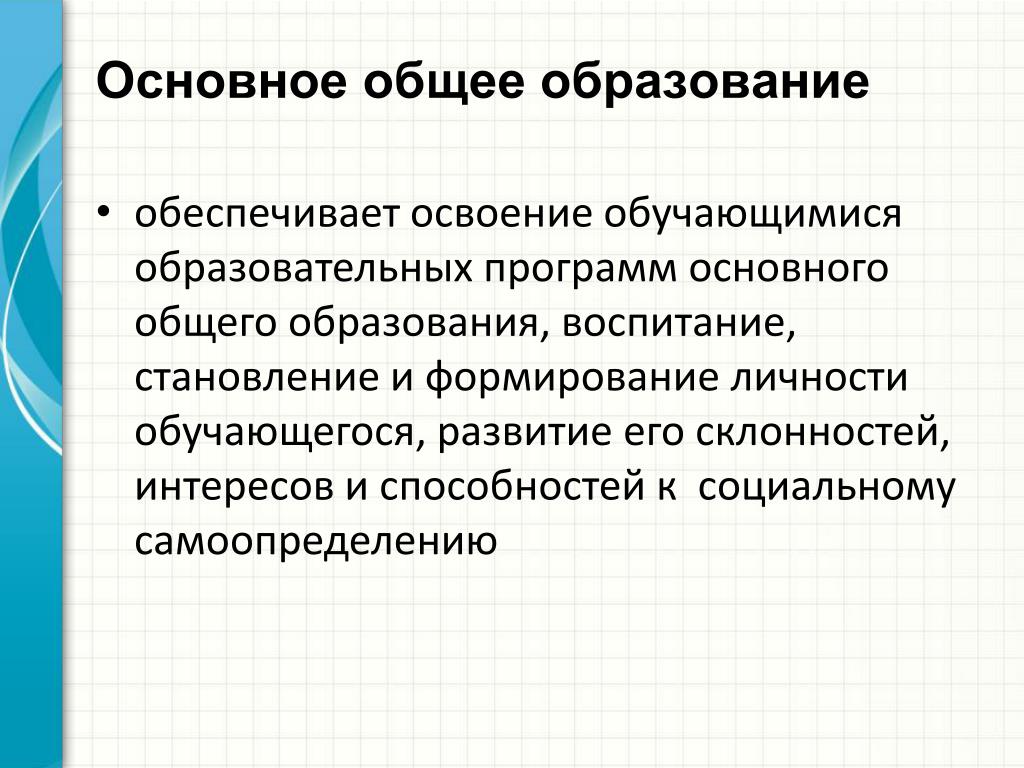 Основное общее образование

• обеспечивает освоение обучающимися образовательных программ основного общего образования, воспитание, становление и формирование личности обучающегося, развитие его склонностей, интересов и способностей к социальному самоопределению